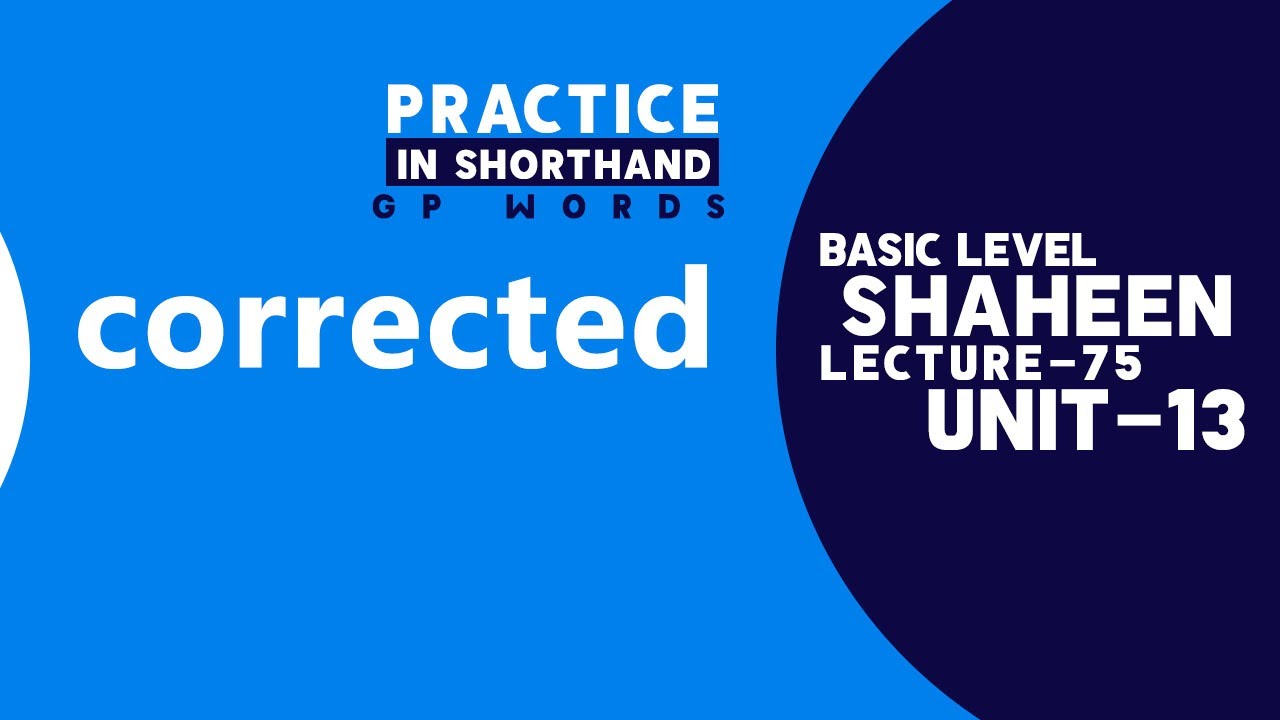 PRACTICE
IN SHORTHAND
GP WORDS

corrected

BASIC LEVEL
SHAHEEN
LECTURE-75
UNIT-13